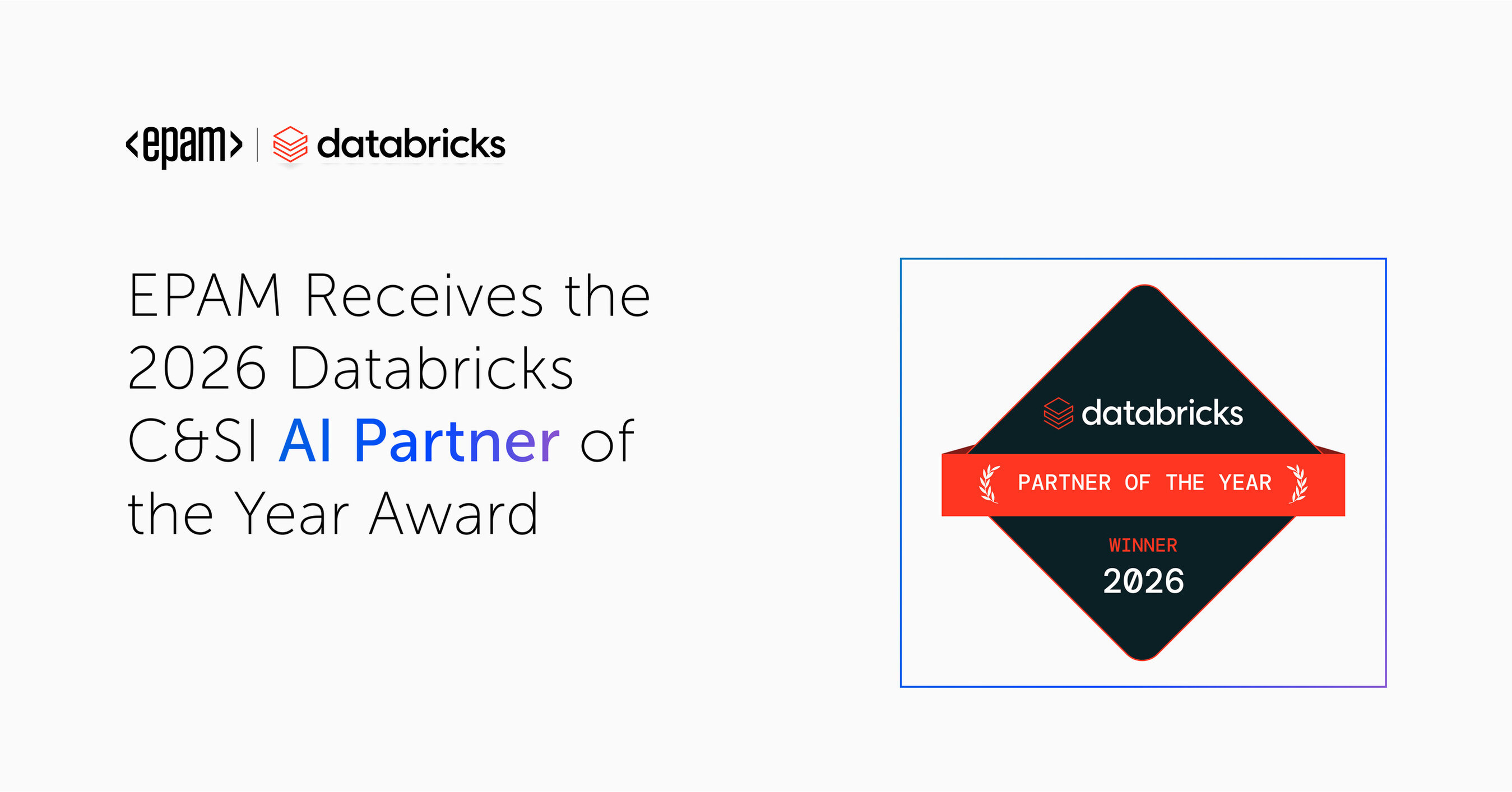 <epam> | databricks

EPAM Receives the 2026 Databricks C&SI AI Partner of the Year Award

databricks

PARTNER OF THE YEAR

WINNER

2026